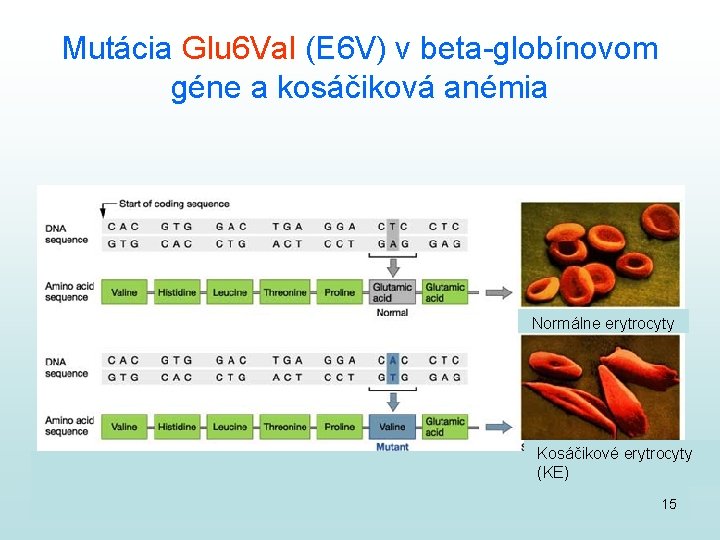 Mutácia Glu6Val (E6V) v beta-globínovom géne a kosáčiková anémia

Start of coding sequence

DNA sequence
CAC GTG GAC TGA GGA CTC CTC
GTG CAC CTG ACT CCT GAG GAG

Amino acid sequence
Valine Histidine Leucine Threonine Proline Glutamic acid Glutamic acid

Normal

Normálne erytrocyty

DNA sequence
CAC GTG GAC TGA GGA CAC CTC
GTG CAC CTG ACT CCT GTG GAG

Amino acid sequence
Valine Histidine Leucine Threonine Proline Valine Glutamic acid

Mutant

Kosáčikové erytrocyty (KE)

15